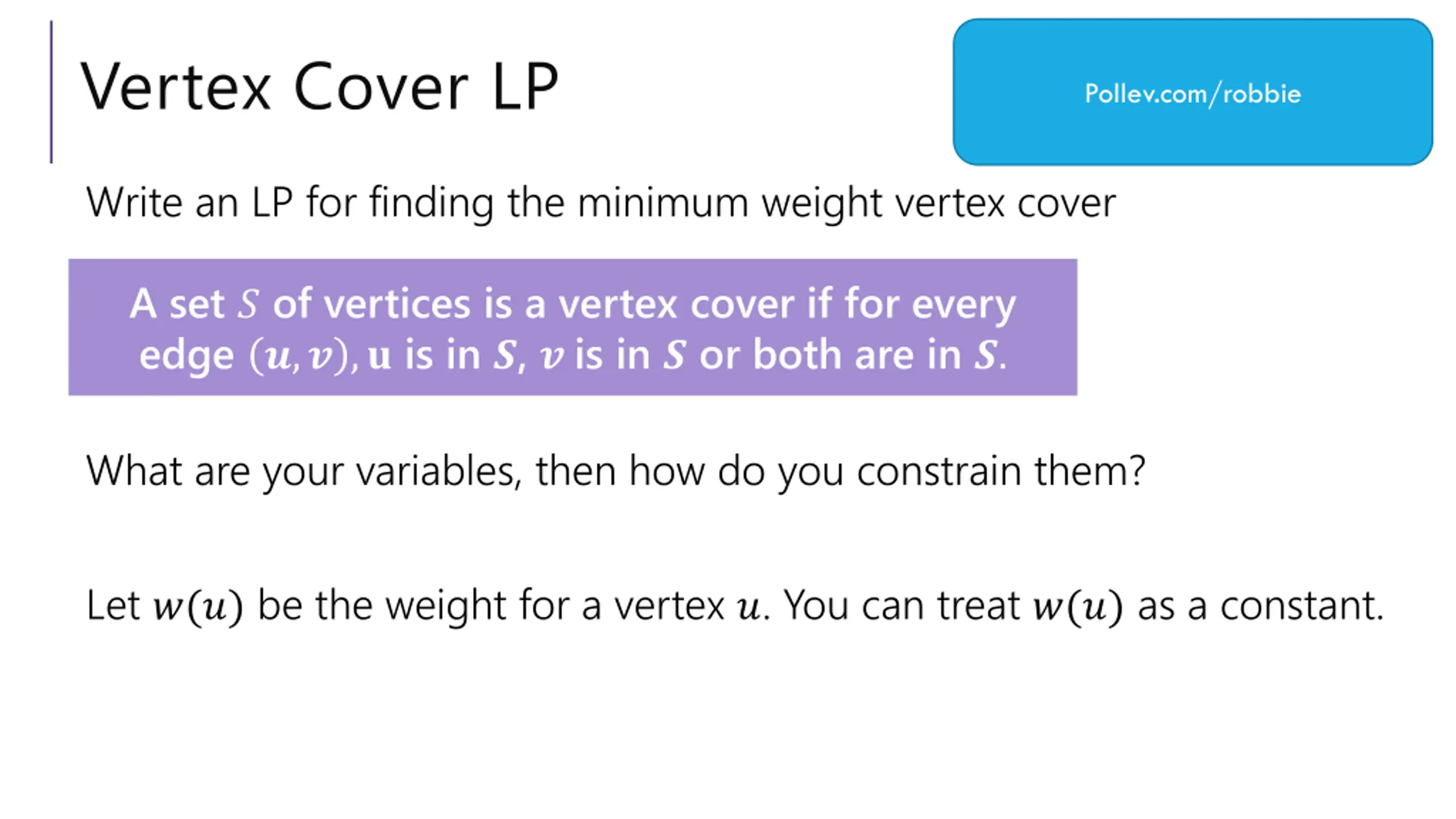 Vertex Cover LP

Pollev.com/robbie

Write an LP for finding the minimum weight vertex cover

A set $S$ of vertices is a vertex cover if for every edge $(u, v)$, u is in $S$, $v$ is in $S$ or both are in $S$.

What are your variables, then how do you constrain them?

Let $w(u)$ be the weight for a vertex $u$. You can treat $w(u)$ as a constant.